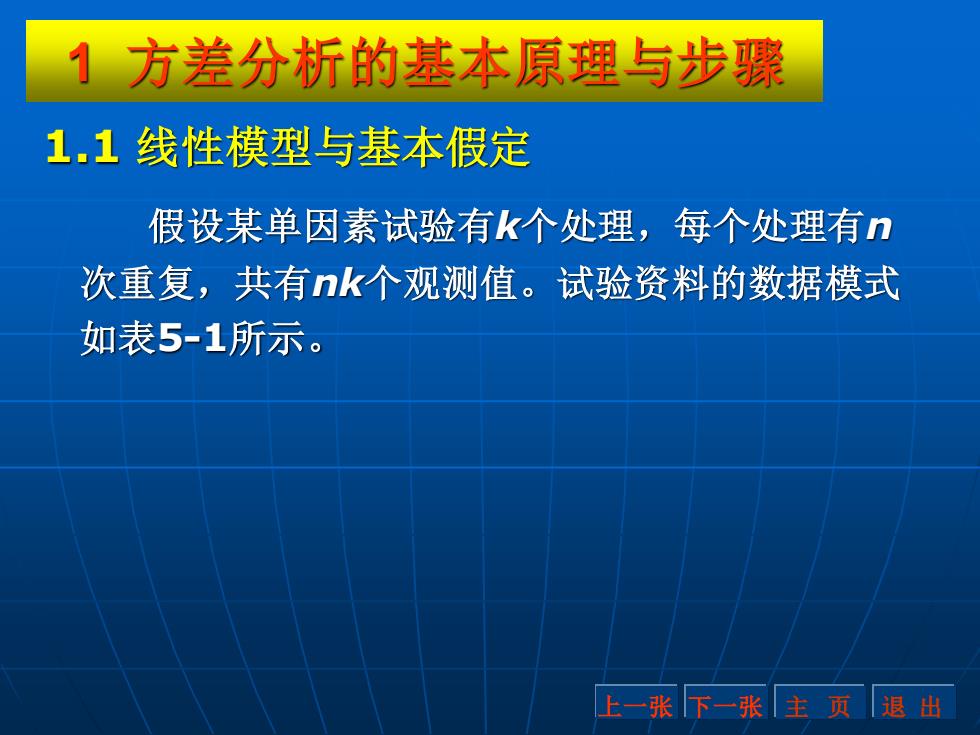 1 方差分析的基本原理与步骤

1.1 线性模型与基本假定

假设某单因素试验有$k$个处理，每个处理有$n$次重复，共有$nk$个观测值。试验资料的数据模式如表5-1所示。

上一张 下一张 主 页 退 出